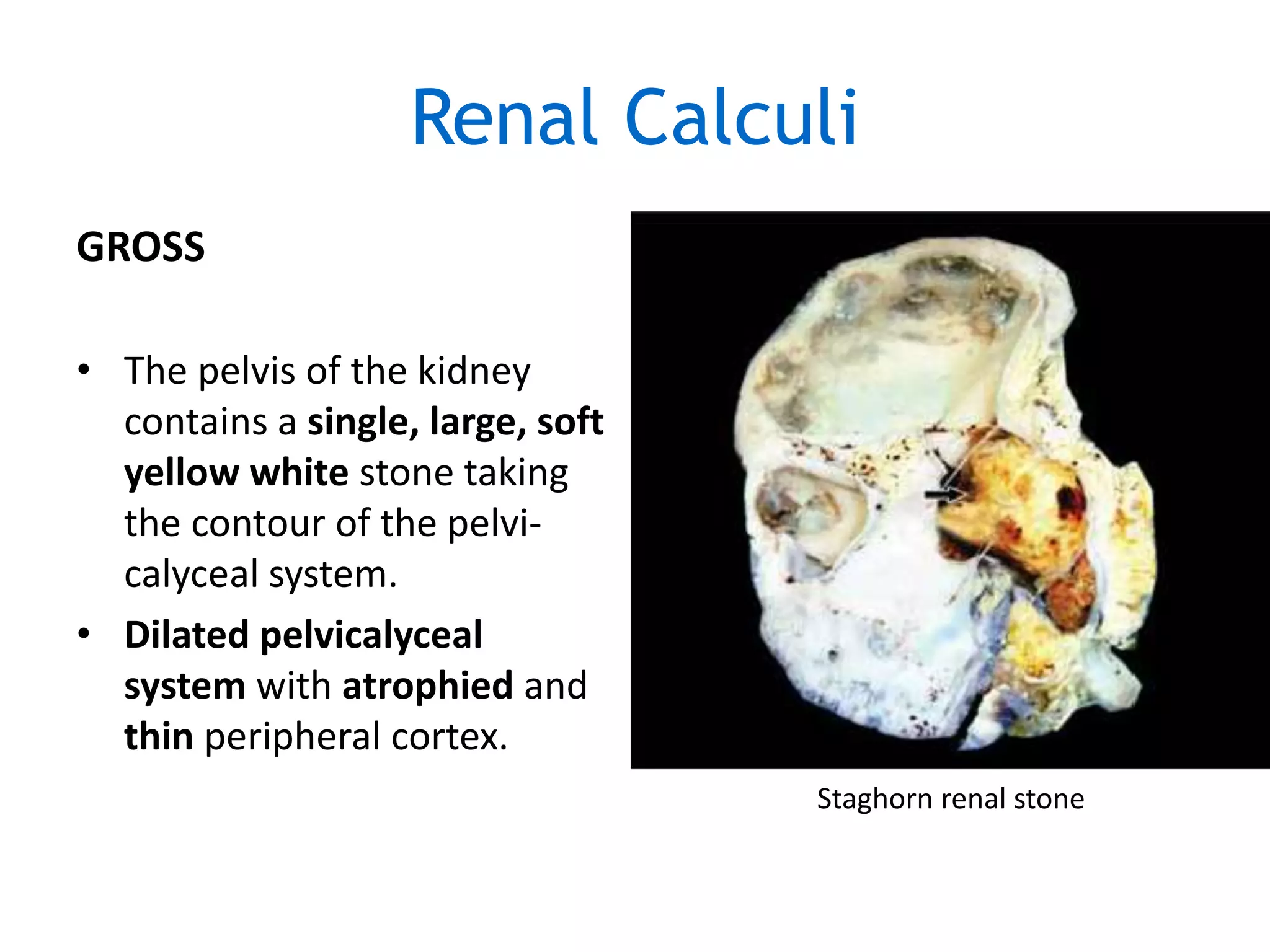 Renal Calculi

GROSS

• The pelvis of the kidney contains a single, large, soft yellow white stone taking the contour of the pelvi-calyceal system.
• Dilated pelvicalyceal system with atrophied and thin peripheral cortex.

Staghorn renal stone